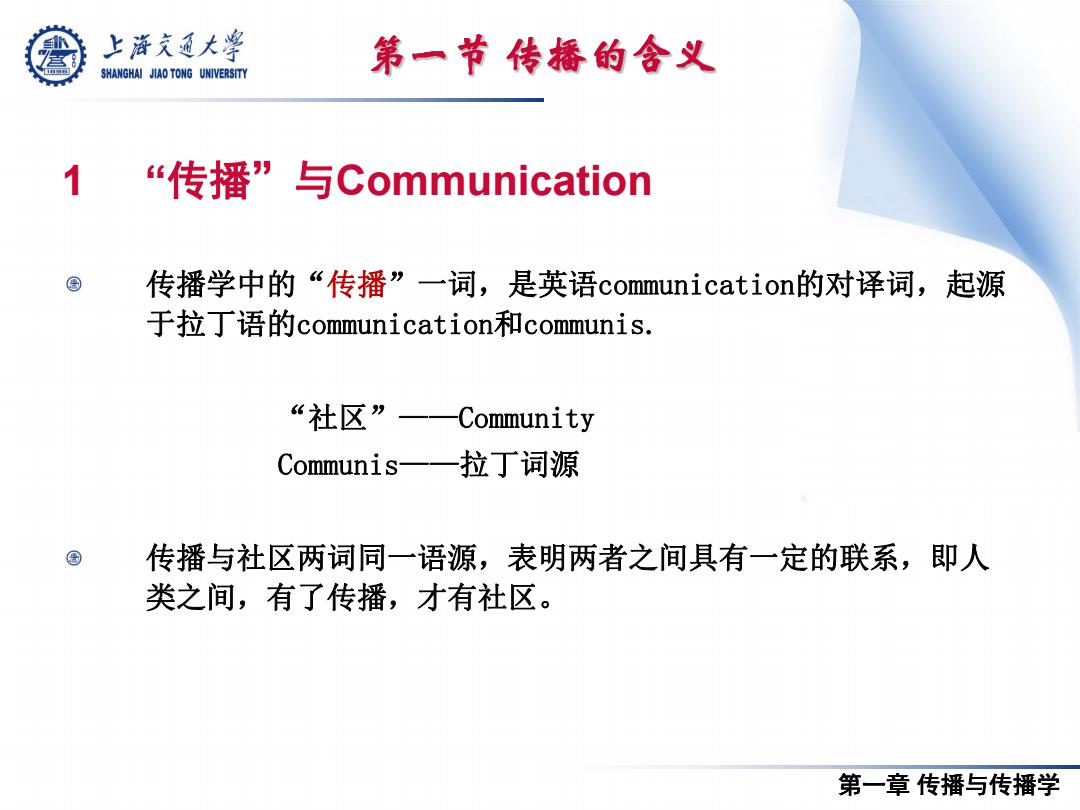 上海交通大学
SHANGHAI JIAO TONG UNIVERSITY

第一节 传播的含义

1 “传播”与Communication

传播学中的“传播”一词，是英语communication的对译词，起源于拉丁语的communication和communis.

“社区”——Community
Communis——拉丁词源

传播与社区两词同一语源，表明两者之间具有一定的联系，即人类之间，有了传播，才有社区。

第一章 传播与传播学